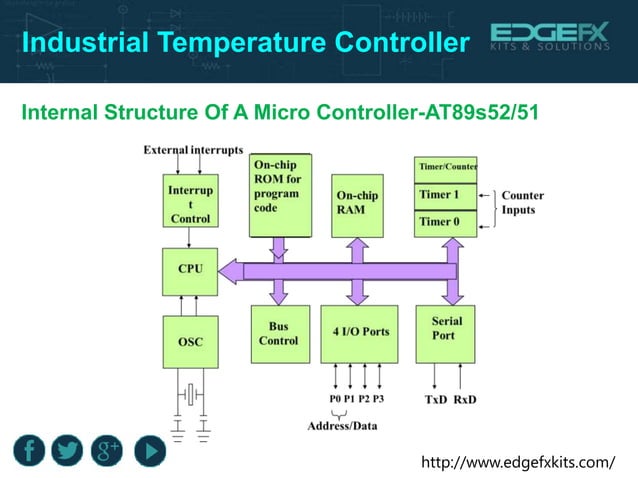 Industrial Temperature Controller

EDGEFX
KITS & SOLUTIONS

Internal Structure Of A Micro Controller-AT89s52/51

External interrupts

Interrup
t
Control

On-chip
ROM for
program
code

On-chip
RAM

Timer/Counter

Timer 1

Timer 0

Counter
Inputs

CPU

OSC

Bus
Control

4 I/O Ports

Serial
Port

P0 P1 P2 P3

Address/Data

TxD RxD

g+

http://www.edgefxkits.com/